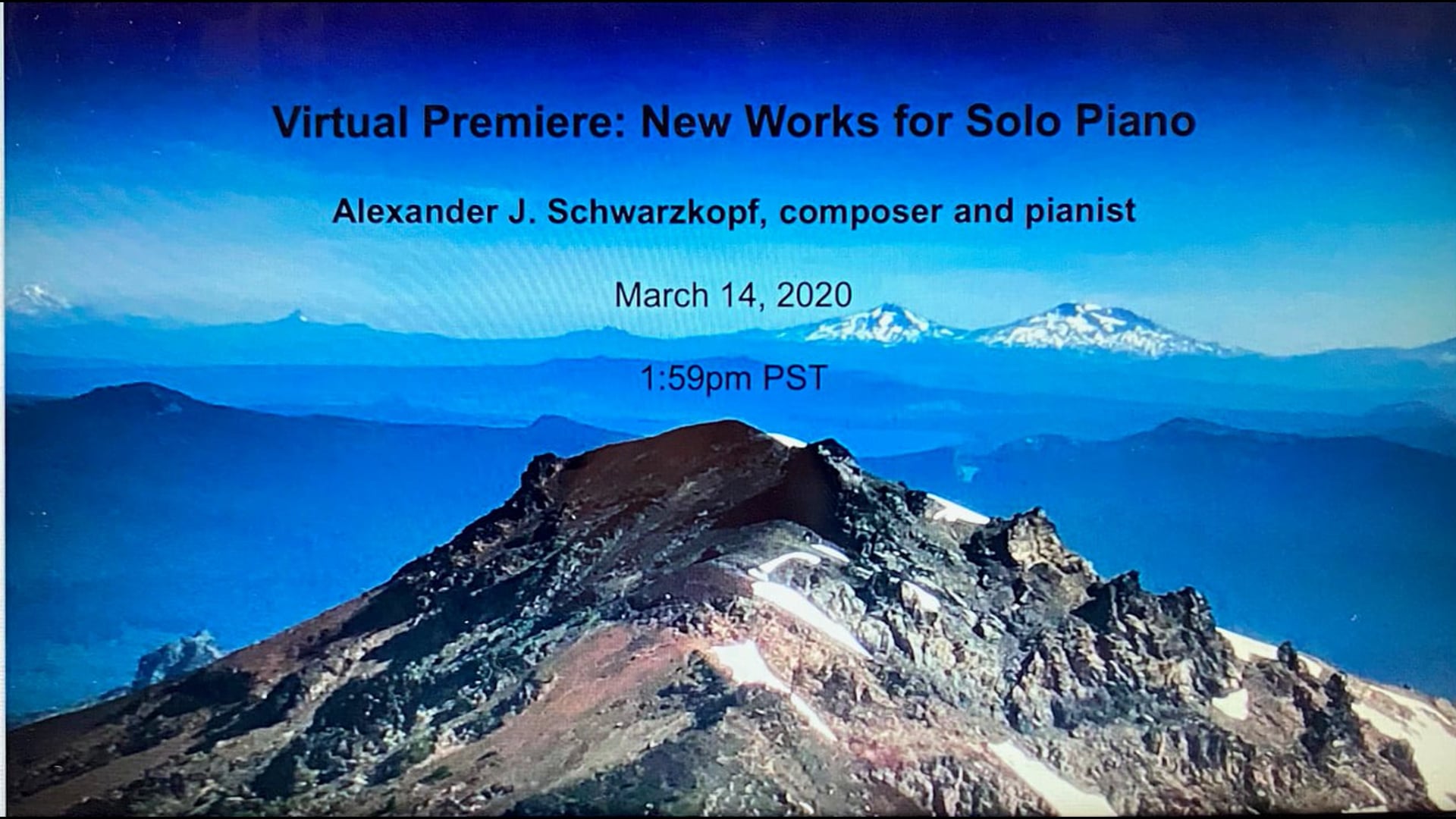 Virtual Premiere: New Works for Solo Piano

Alexander J. Schwarzkopf, composer and pianist

March 14, 2020

1:59pm PST